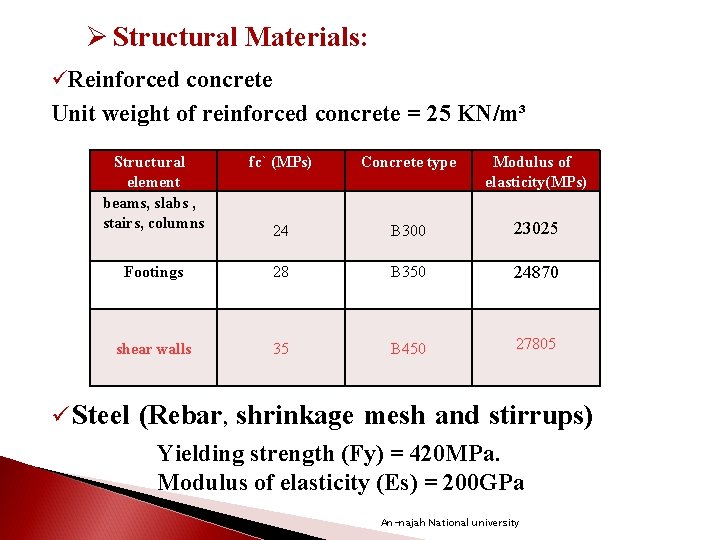 ➢ Structural Materials:

✓Reinforced concrete

Unit weight of reinforced concrete = 25 KN/m³

| Structural element | fc` (MPs) | Concrete type | Modulus of elasticity(MPs) |
|---|---|---|---|
| beams, slabs , stairs, columns | 24 | B300 | 23025 |
| Footings | 28 | B350 | 24870 |
| shear walls | 35 | B450 | 27805 |

✓Steel (Rebar, shrinkage mesh and stirrups)

Yielding strength (Fy) = 420MPa.

Modulus of elasticity (Es) = 200GPa

An-najah National university